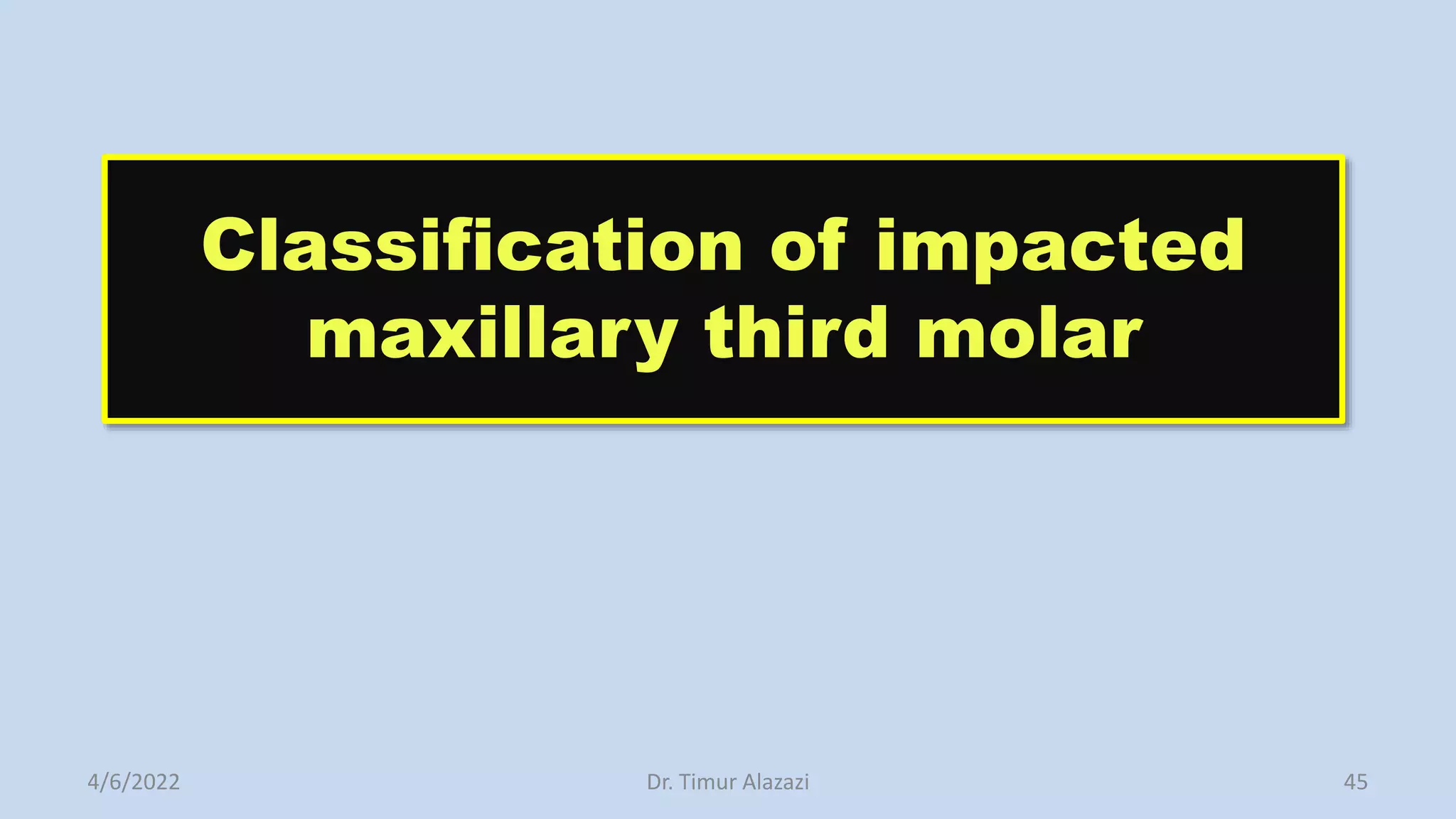 Classification of impacted maxillary third molar

4/6/2022

Dr. Timur Alazazi

45